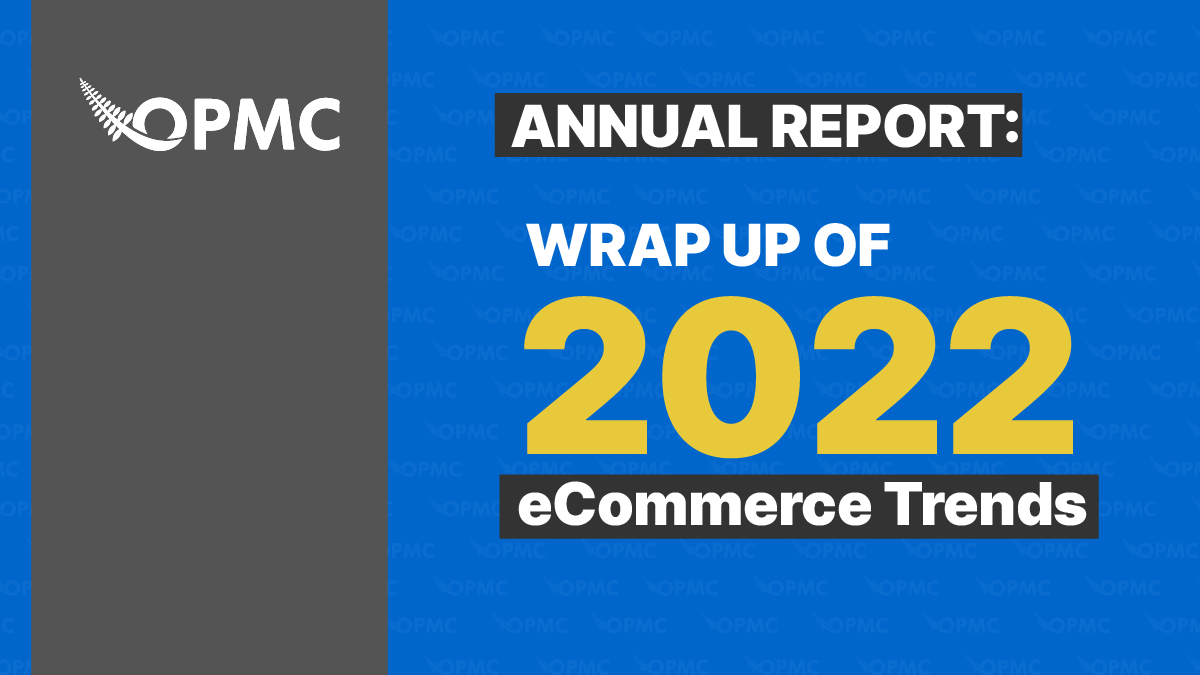 OPMC

ANNUAL REPORT:

WRAP UP OF

2022

eCommerce Trends